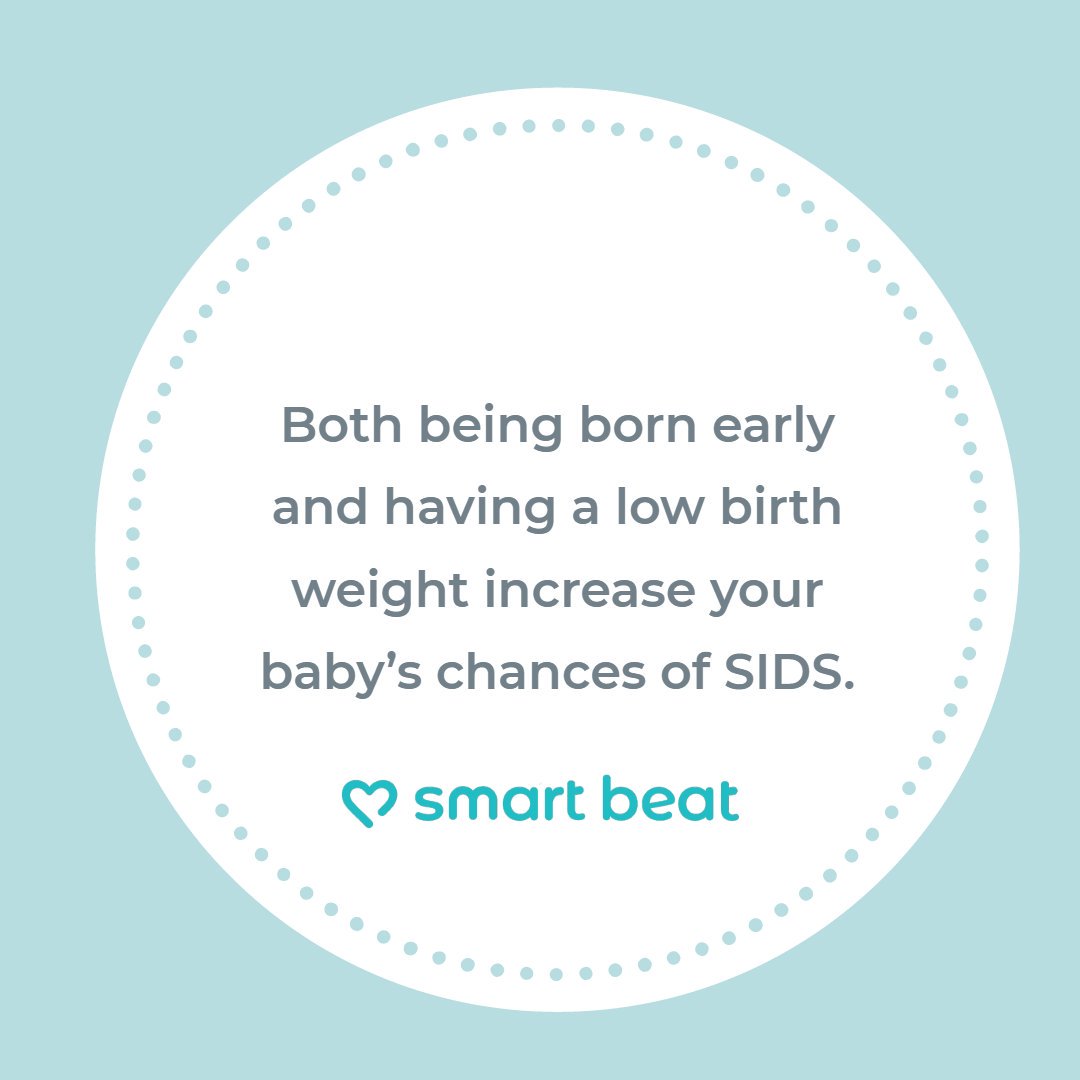 Both being born early and having a low birth weight increase your baby’s chances of SIDS.

smart beat